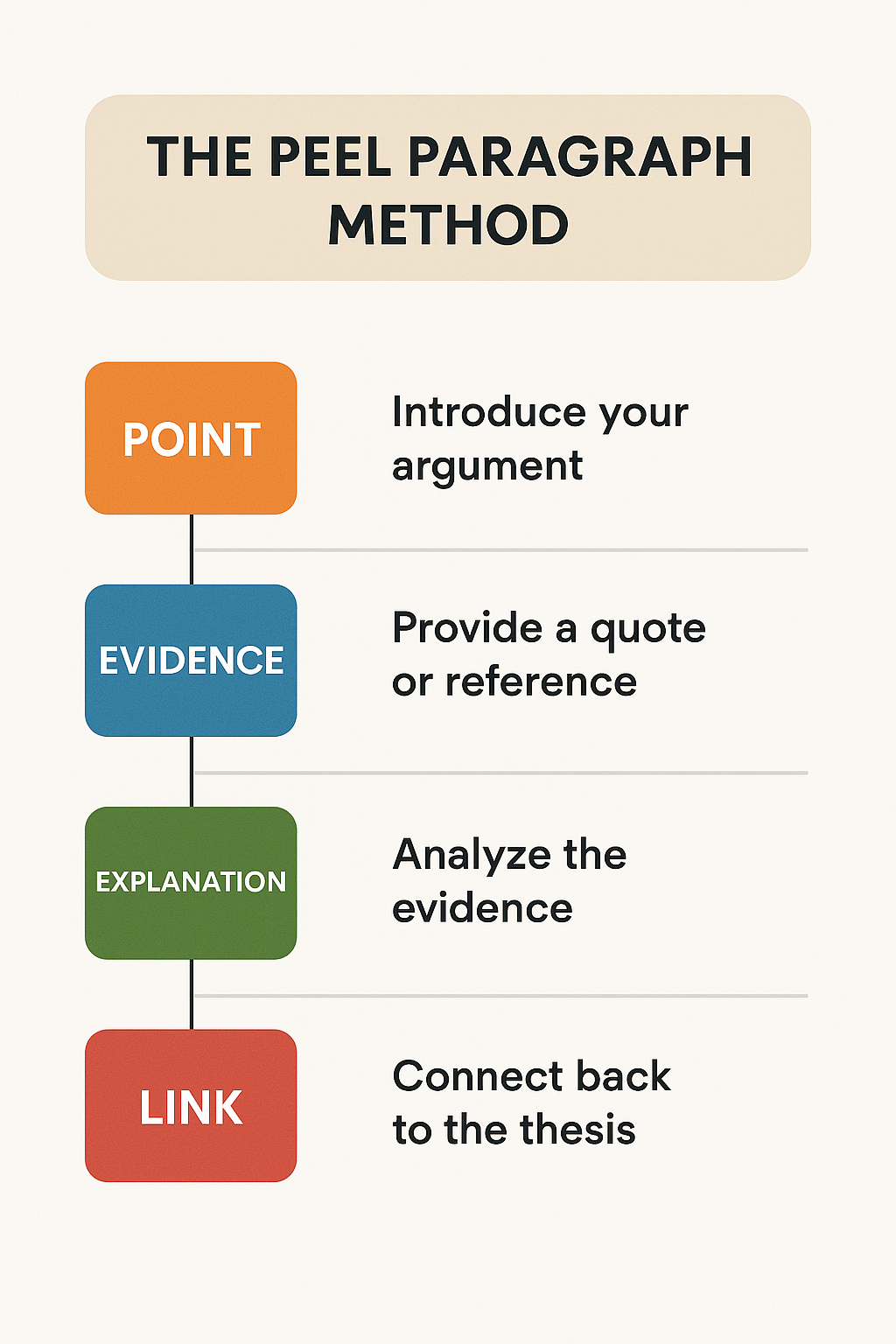 THE PEEL PARAGRAPH METHOD

POINT

Introduce your argument

EVIDENCE

Provide a quote or reference

EXPLANATION

Analyze the evidence

LINK

Connect back to the thesis